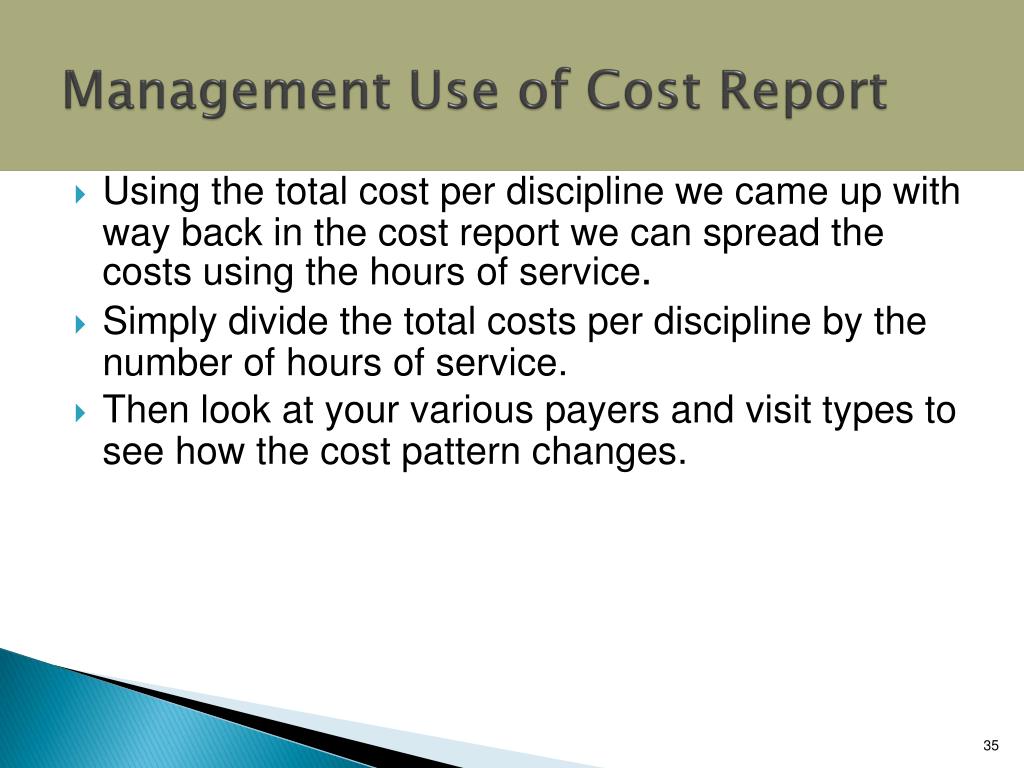 Management Use of Cost Report

Using the total cost per discipline we came up with way back in the cost report we can spread the costs using the hours of service.

Simply divide the total costs per discipline by the number of hours of service.

Then look at your various payers and visit types to see how the cost pattern changes.

35